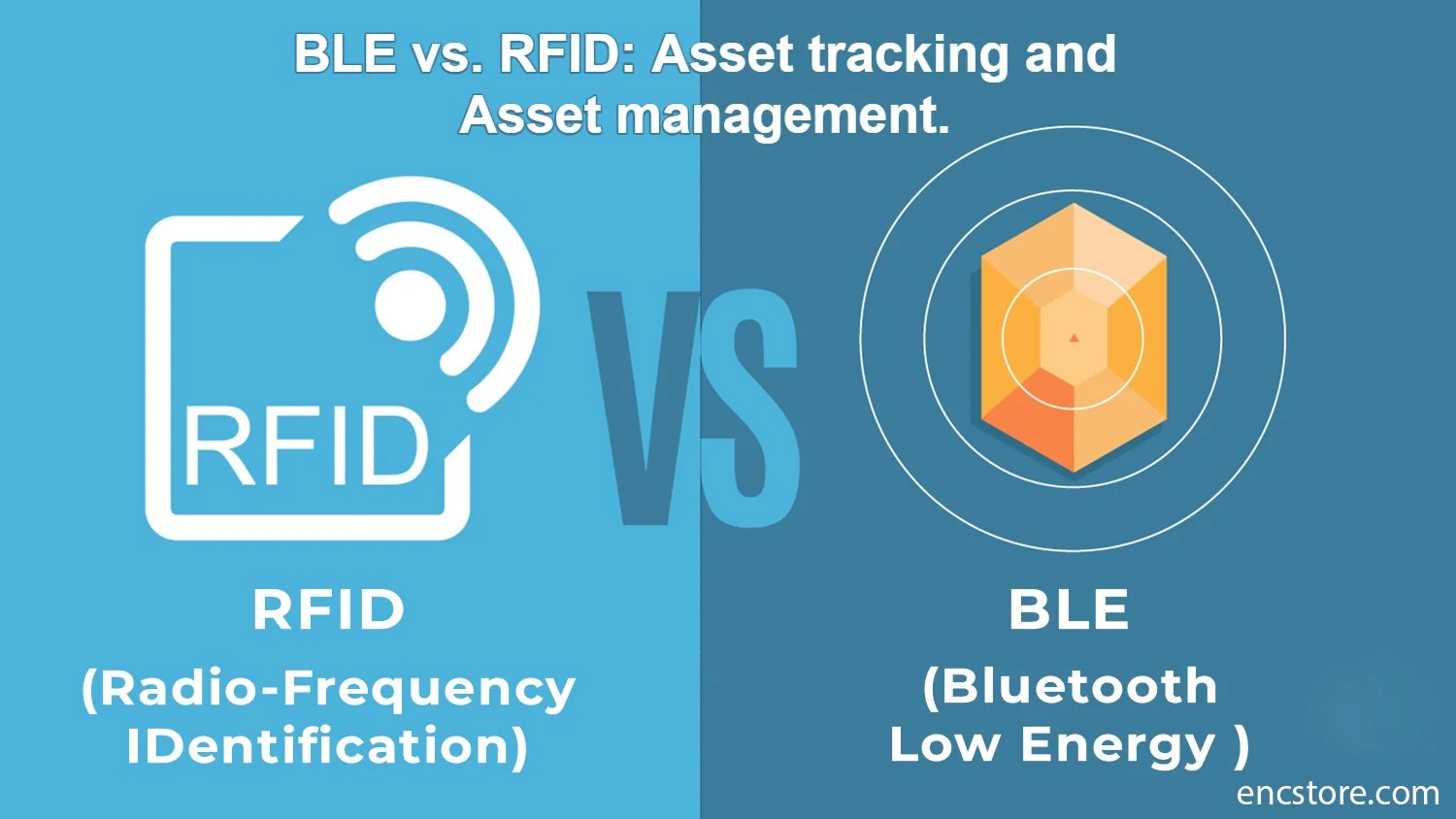 BLE vs. RFID: Asset tracking and Asset management.

RFID

VS

RFID
(Radio-Frequency IDentification)

BLE
(Bluetooth Low Energy )

encstore.com